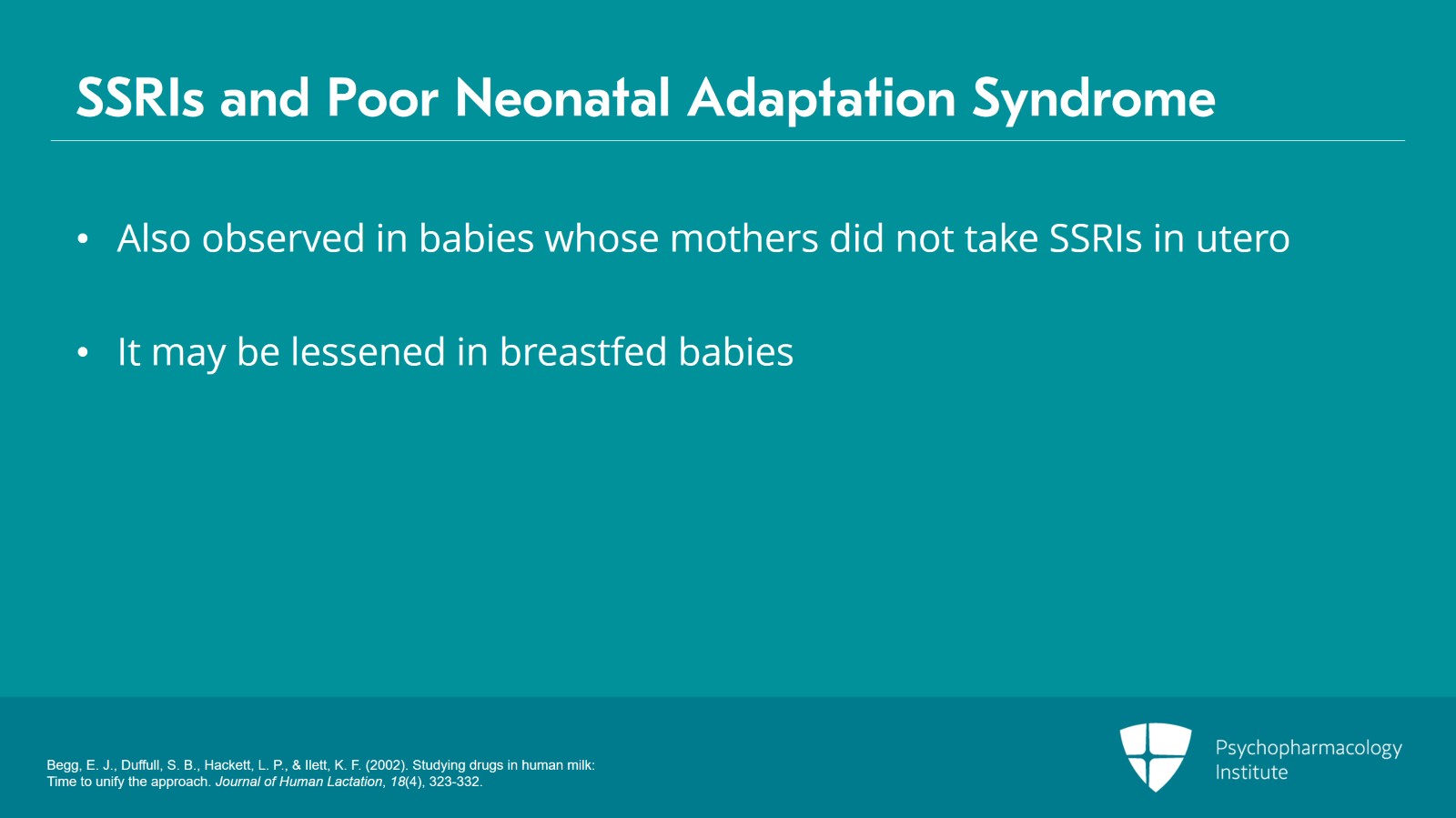 SSRIs and Poor Neonatal Adaptation Syndrome

• Also observed in babies whose mothers did not take SSRIs in utero

• It may be lessened in breastfed babies

Begg, E. J., Duffull, S. B., Hackett, L. P., & Ilett, K. F. (2002). Studying drugs in human milk: Time to unify the approach. Journal of Human Lactation, 18(4), 323-332.

Psychopharmacology Institute